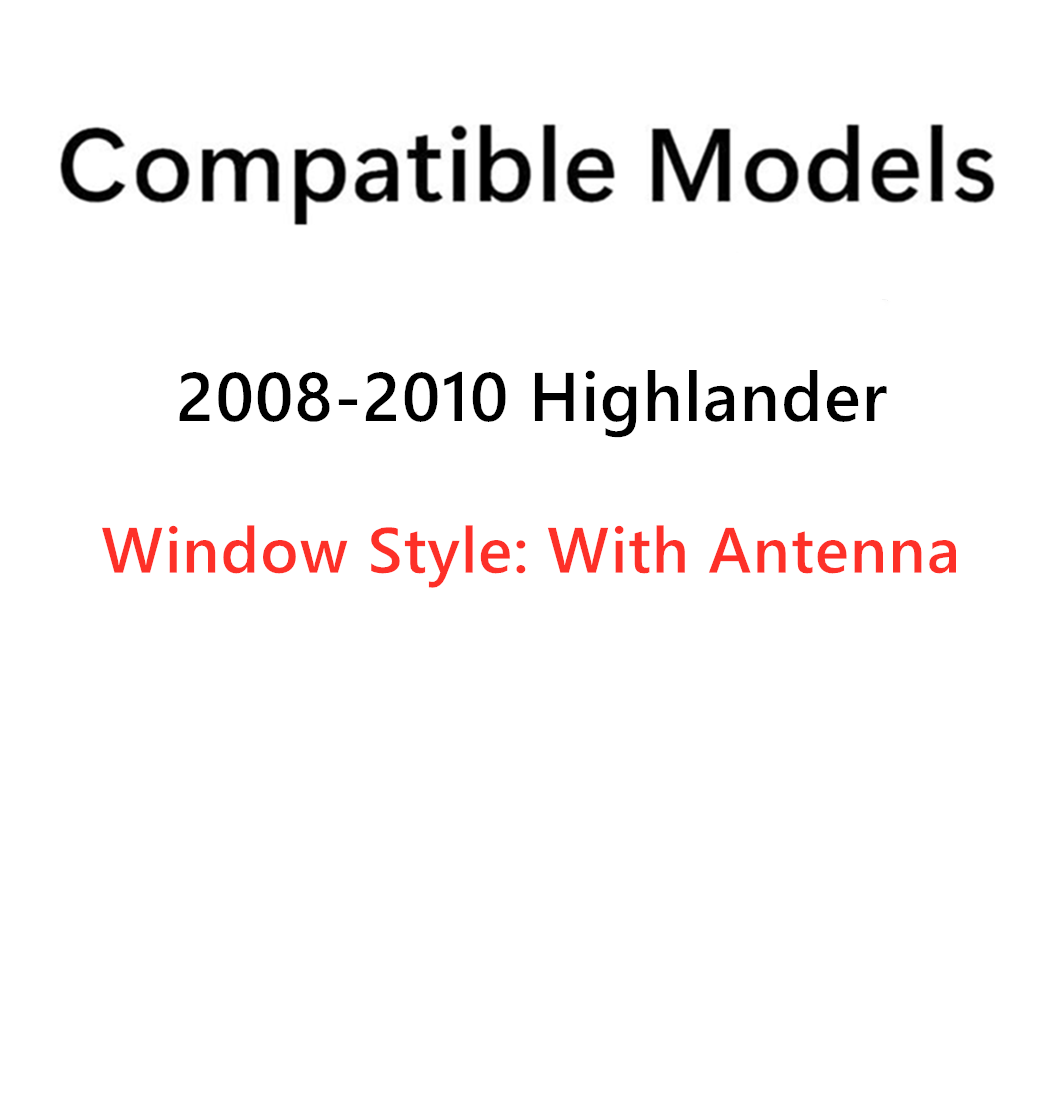 Compatible Models

2008-2010 Highlander

Window Style: With Antenna